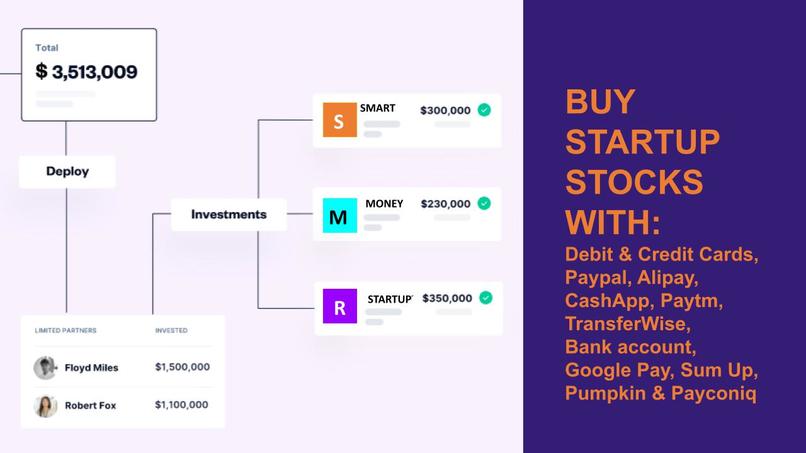 Total
$ 3,513,009

Deploy

Investments

S SMART $300,000

M MONEY $230,000

R STARTUP $350,000

| LIMITED PARTNERS | INVESTED |
|---|---|
| Floyd Miles | $1,500,000 |
| Robert Fox | $1,100,000 |

BUY STARTUP STOCKS WITH:
Debit & Credit Cards, Paypal, Alipay, CashApp, Paytm, TransferWise, Bank account, Google Pay, Sum Up, Pumpkin & Payconiq